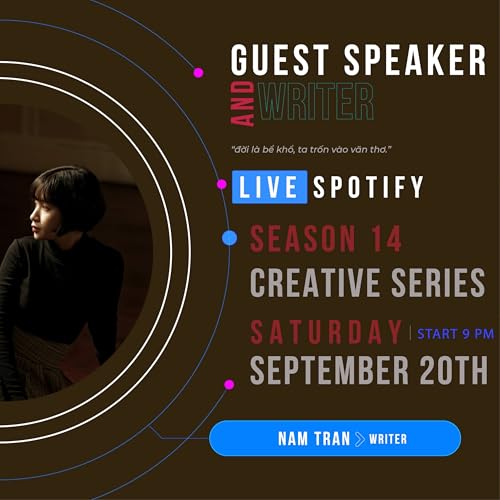 GUEST SPEAKER
AND WRITER

"đời là bể khổ, ta trốn vào văn thơ."

LIVE SPOTIFY

SEASON 14
CREATIVE SERIES

SATURDAY | START 9 PM
SEPTEMBER 20TH

NAM TRAN > WRITER